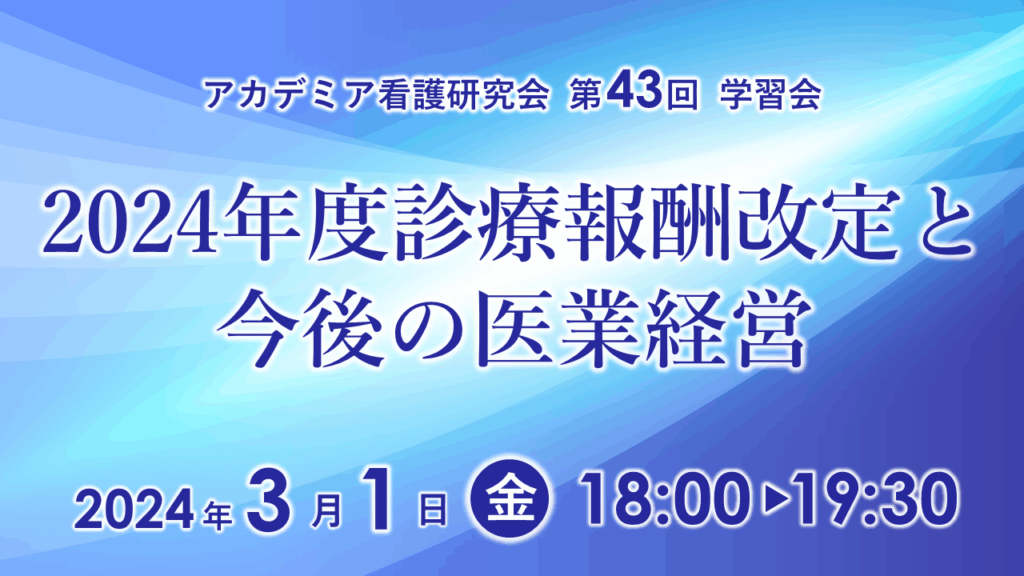 アカデミア看護研究会 第43回 学習会

2024年度診療報酬改定と今後の医業経営

2024年3月1日 金 18:00▶19:30